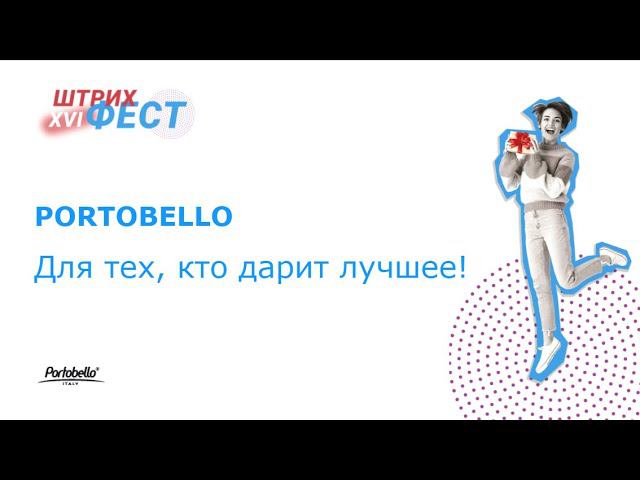 ШТРИХ XVI ФЕСТ

PORTOBELLO

Для тех, кто дарит лучшее!

Portobello® ITALY